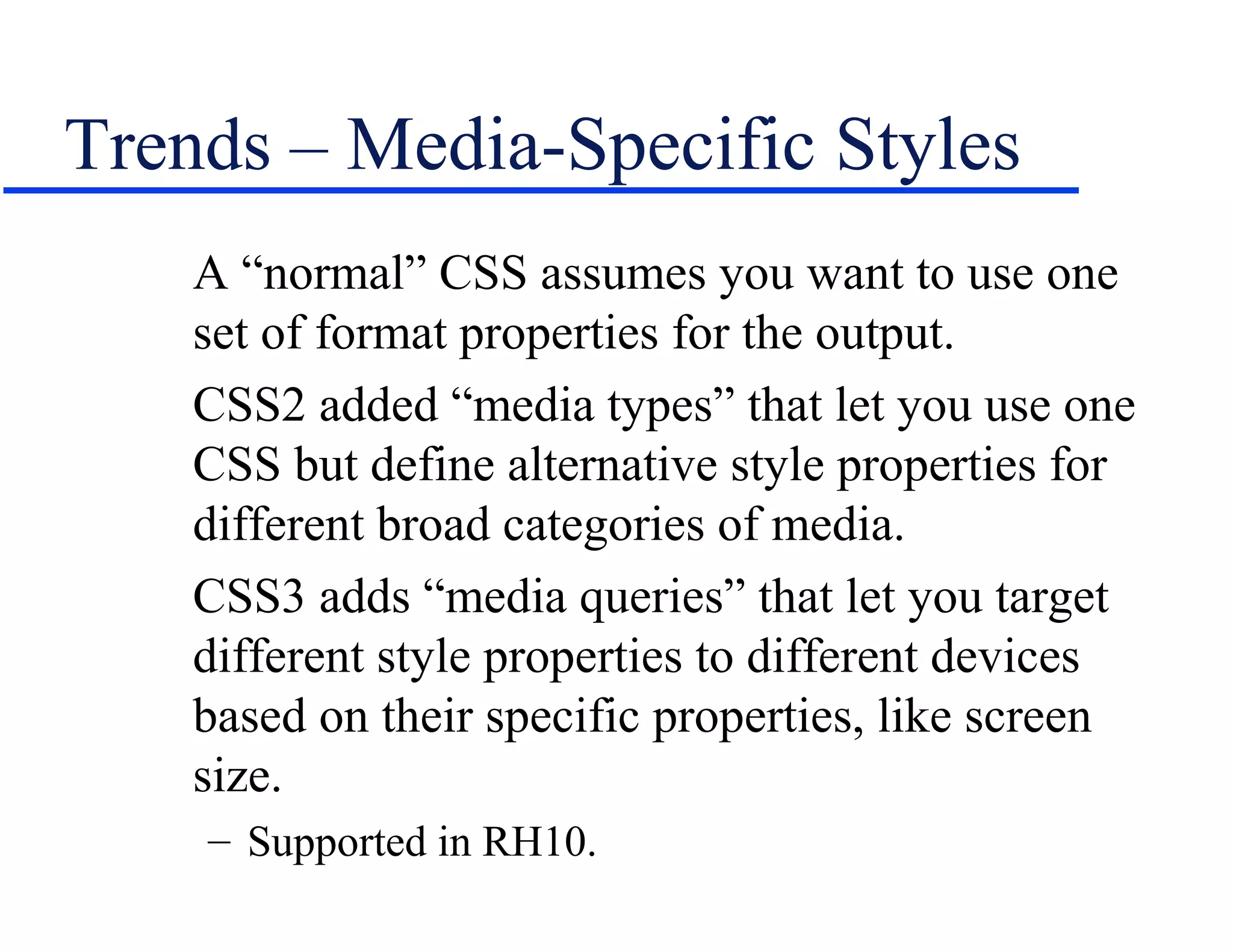 Trends – Media-Specific Styles

A “normal” CSS assumes you want to use one set of format properties for the output.

CSS2 added “media types” that let you use one CSS but define alternative style properties for different broad categories of media.

CSS3 adds “media queries” that let you target different style properties to different devices based on their specific properties, like screen size.

– Supported in RH10.